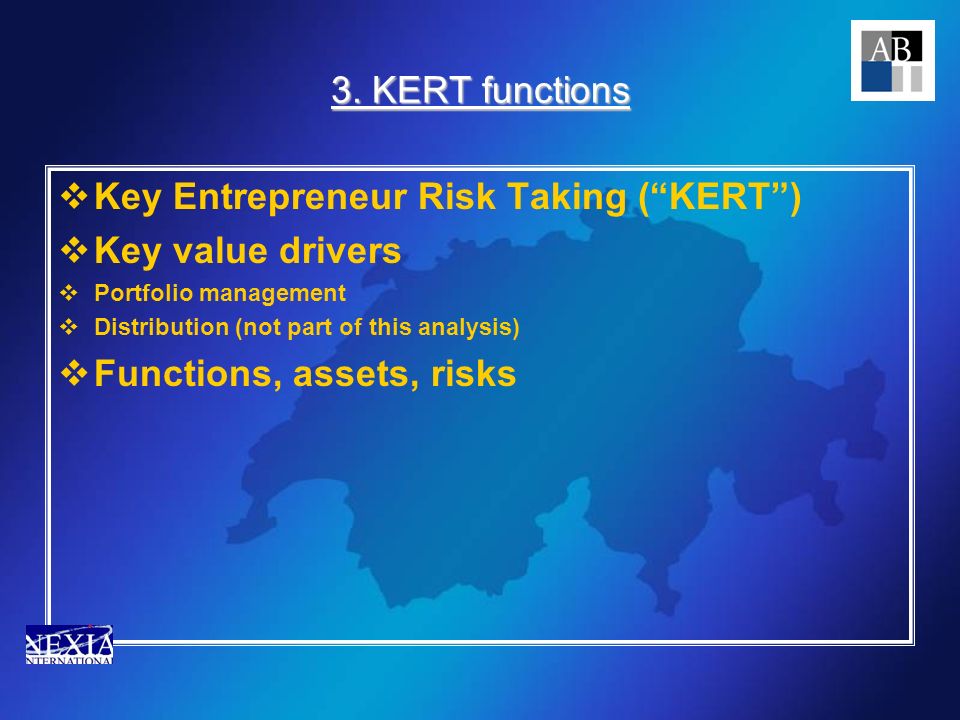 AB

3. KERT functions

❖ Key Entrepreneur Risk Taking (“KERT”)

❖ Key value drivers

❖ Portfolio management

❖ Distribution (not part of this analysis)

❖ Functions, assets, risks

NEXIA INTERNATIONAL